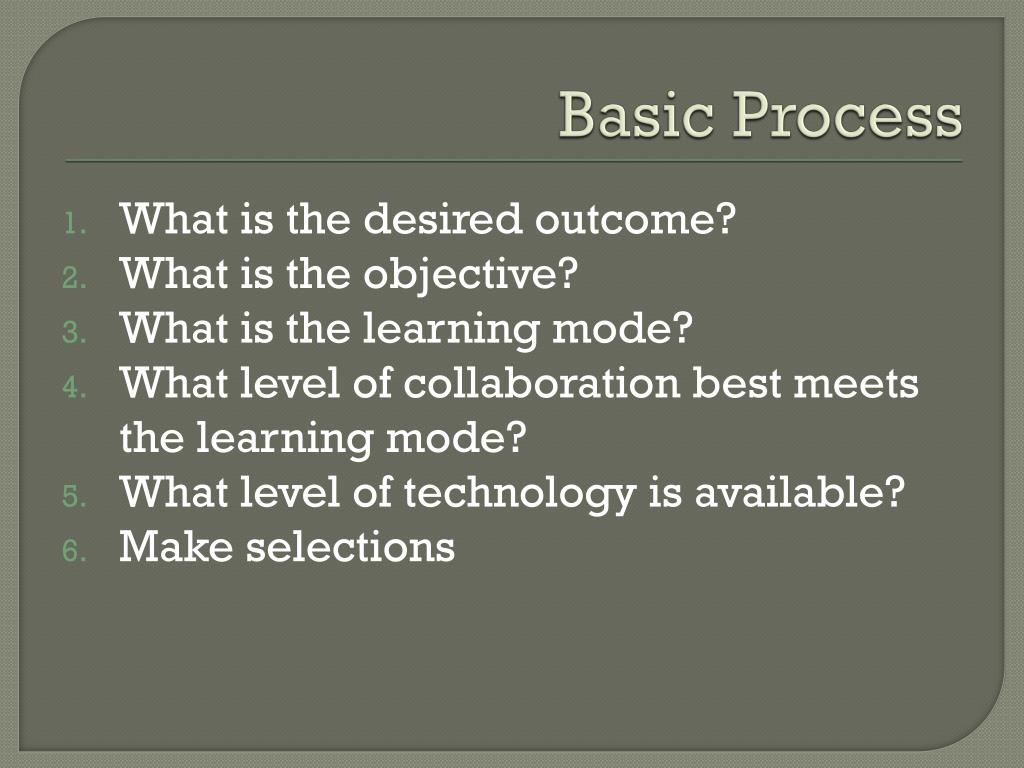 Basic Process

1. What is the desired outcome?
2. What is the objective?
3. What is the learning mode?
4. What level of collaboration best meets the learning mode?
5. What level of technology is available?
6. Make selections